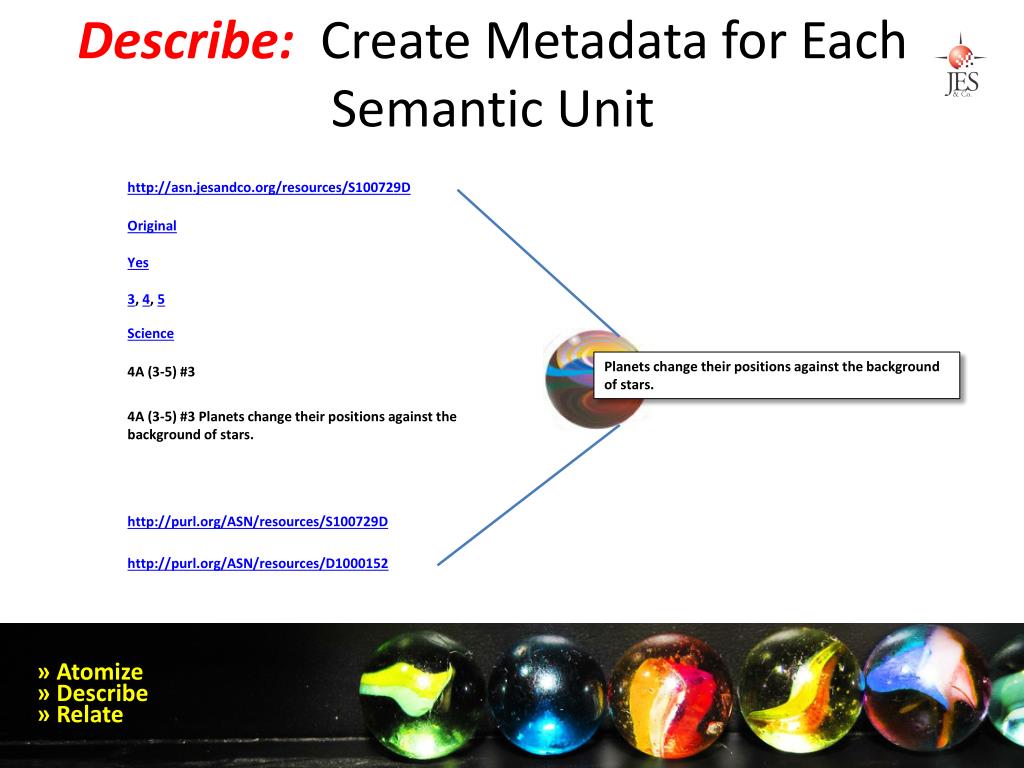 Describe: Create Metadata for Each Semantic Unit

JES & Co.

http://asn.jesandco.org/resources/S100729D

Original

Yes

3, 4, 5

Science

4A (3-5) #3

4A (3-5) #3 Planets change their positions against the background of stars.

http://purl.org/ASN/resources/S100729D

http://purl.org/ASN/resources/D1000152

Planets change their positions against the background of stars.

» Atomize
» Describe
» Relate